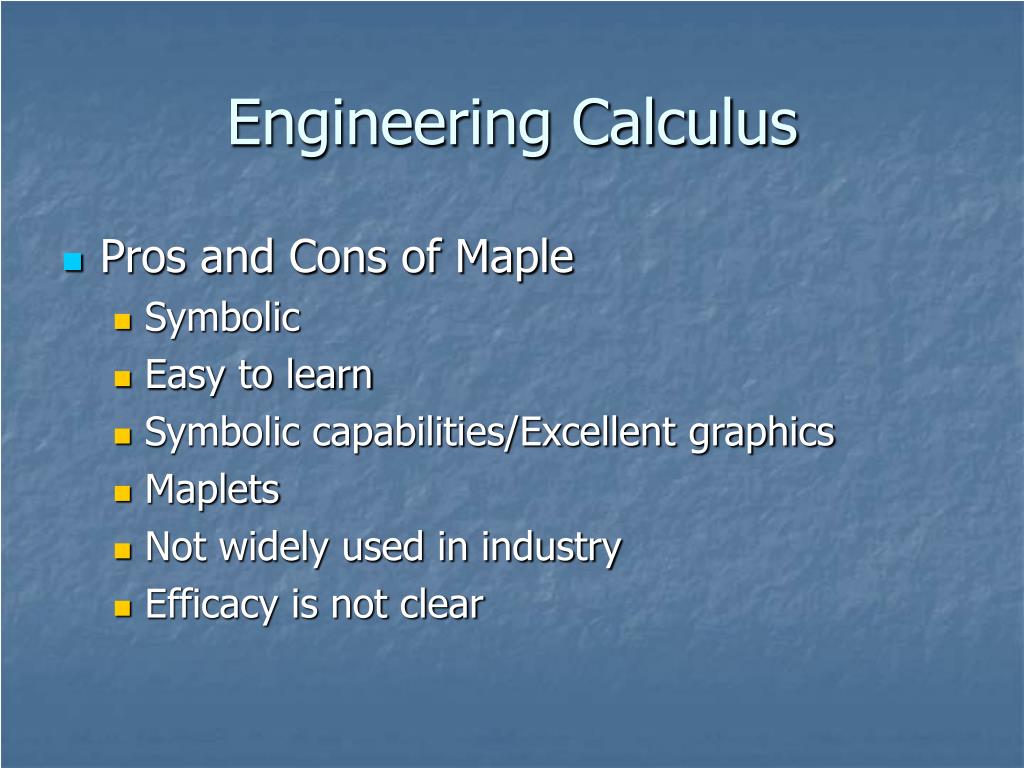 Engineering Calculus

Pros and Cons of Maple
Symbolic
Easy to learn
Symbolic capabilities/Excellent graphics
Maplets
Not widely used in industry
Efficacy is not clear